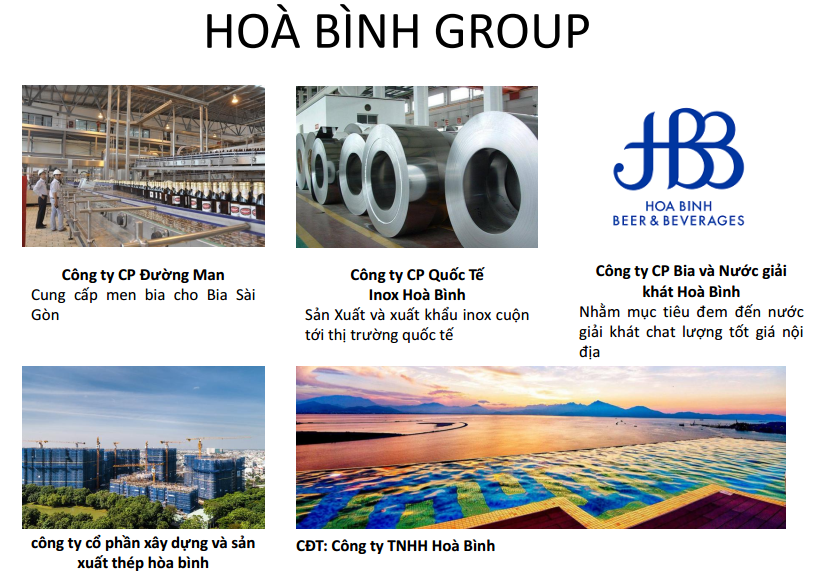 HOÀ BÌNH GROUP

Công ty CP Đường Man
Cung cấp men bia cho Bia Sài Gòn

Công ty CP Quốc Tế Inox Hoà Bình
Sản Xuất và xuất khẩu inox cuộn tới thị trường quốc tế

HBB
HOA BINH
BEER & BEVERAGES

Công ty CP Bia và Nước giải khát Hoà Bình
Nhằm mục tiêu đem đến nước giải khát chat lượng tốt giá nội địa

công ty cổ phần xây dựng và sản xuất thép hòa bình

CĐT: Công ty TNHH Hoà Bình